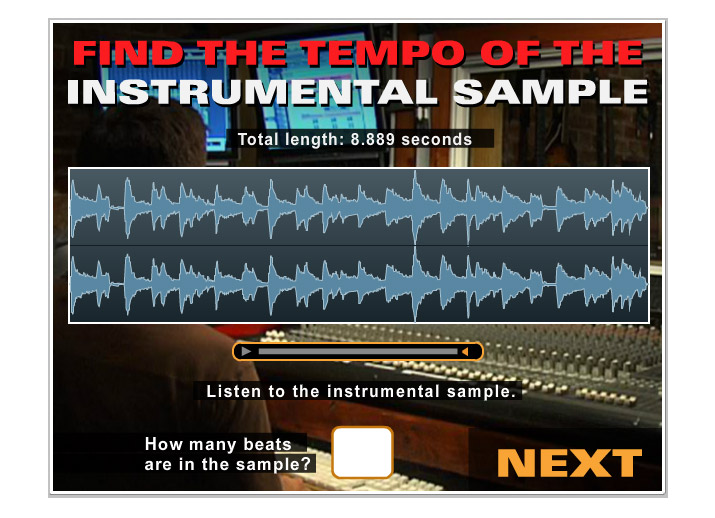 FIND THE TEMPO OF THE
INSTRUMENTAL SAMPLE

Total length: 8.889 seconds

Listen to the instrumental sample.

How many beats are in the sample?

NEXT